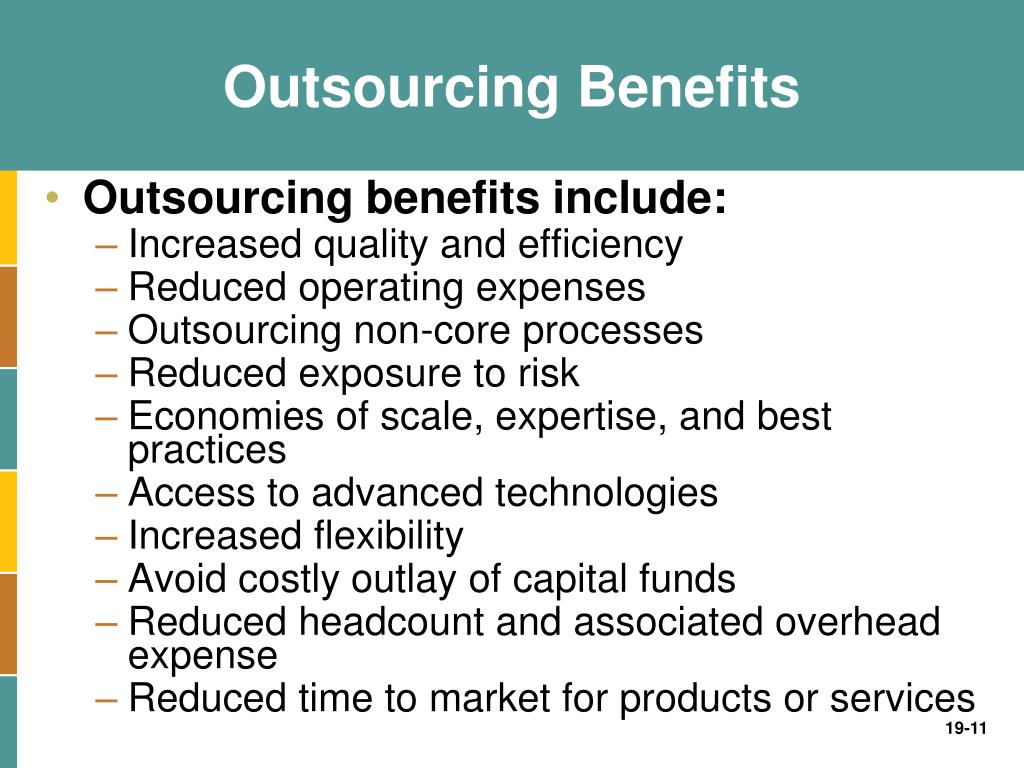 Outsourcing Benefits

• Outsourcing benefits include:
– Increased quality and efficiency
– Reduced operating expenses
– Outsourcing non-core processes
– Reduced exposure to risk
– Economies of scale, expertise, and best practices
– Access to advanced technologies
– Increased flexibility
– Avoid costly outlay of capital funds
– Reduced headcount and associated overhead expense
– Reduced time to market for products or services

19-11